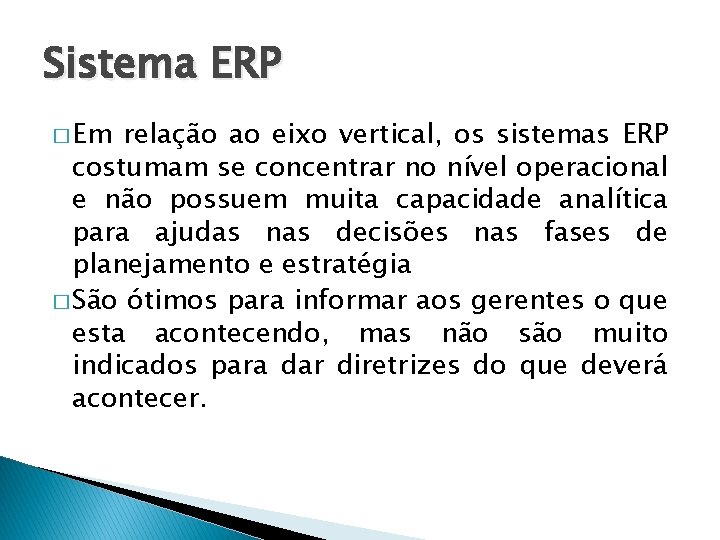 Sistema ERP

□ Em relação ao eixo vertical, os sistemas ERP costumam se concentrar no nível operacional e não possuem muita capacidade analítica para ajudas nas decisões nas fases de planejamento e estratégia

□ São ótimos para informar aos gerentes o que esta acontecendo, mas não são muito indicados para dar diretrizes do que deverá acontecer.